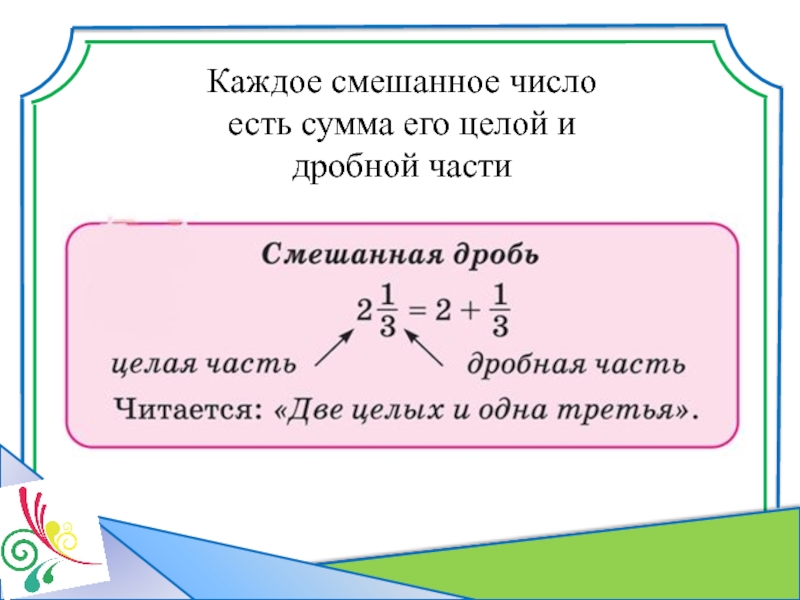 Каждое смешанное число есть сумма его целой и дробной части

Смешанная дробь

$2\frac{1}{3} = 2 + \frac{1}{3}$

целая часть

дробная часть

Читается: «Две целых и одна третья».